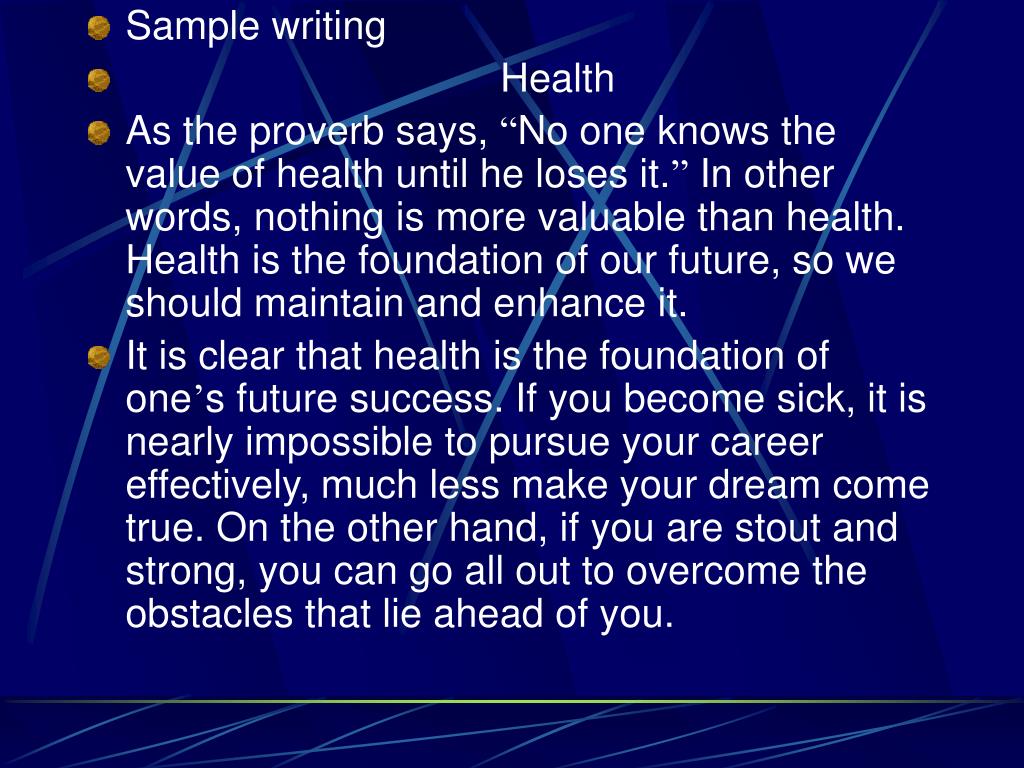 Sample writing

Health

As the proverb says, “No one knows the value of health until he loses it.” In other words, nothing is more valuable than health. Health is the foundation of our future, so we should maintain and enhance it.

It is clear that health is the foundation of one’s future success. If you become sick, it is nearly impossible to pursue your career effectively, much less make your dream come true. On the other hand, if you are stout and strong, you can go all out to overcome the obstacles that lie ahead of you.